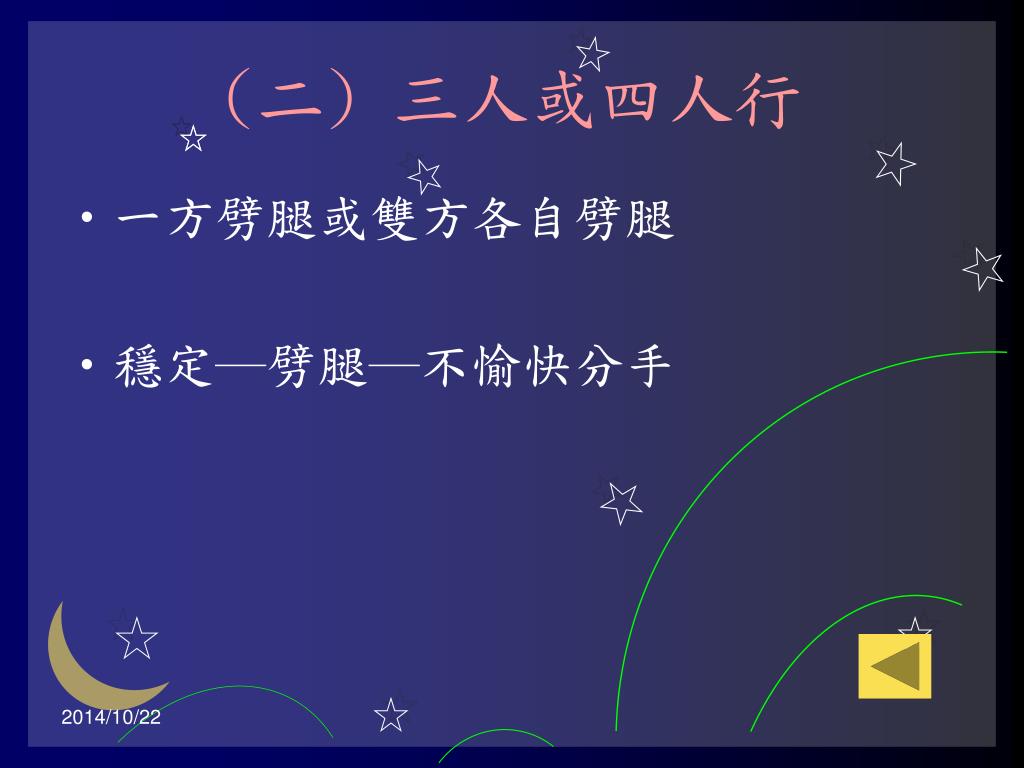 （二）三人或四人行

• 一方劈腿或雙方各自劈腿

• 穩定—劈腿—不愉快分手

2014/10/22